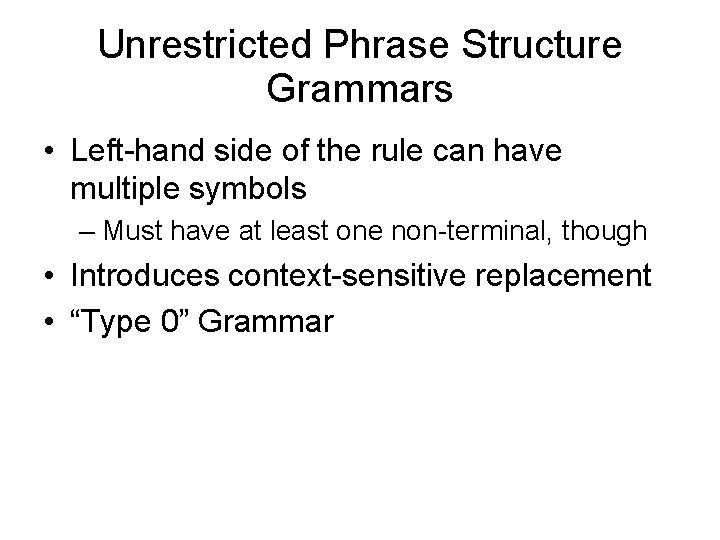 Unrestricted Phrase Structure Grammars

• Left-hand side of the rule can have multiple symbols
  – Must have at least one non-terminal, though
• Introduces context-sensitive replacement
• “Type 0” Grammar